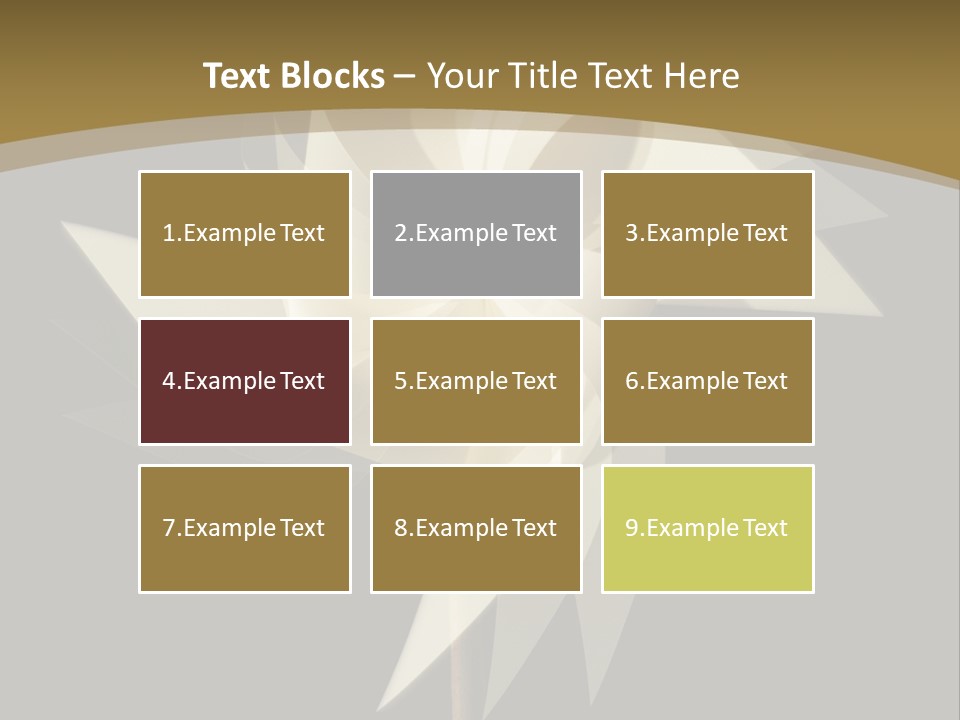 Text Blocks – Your Title Text Here

1.Example Text

2.Example Text

3.Example Text

4.Example Text

5.Example Text

6.Example Text

7.Example Text

8.Example Text

9.Example Text